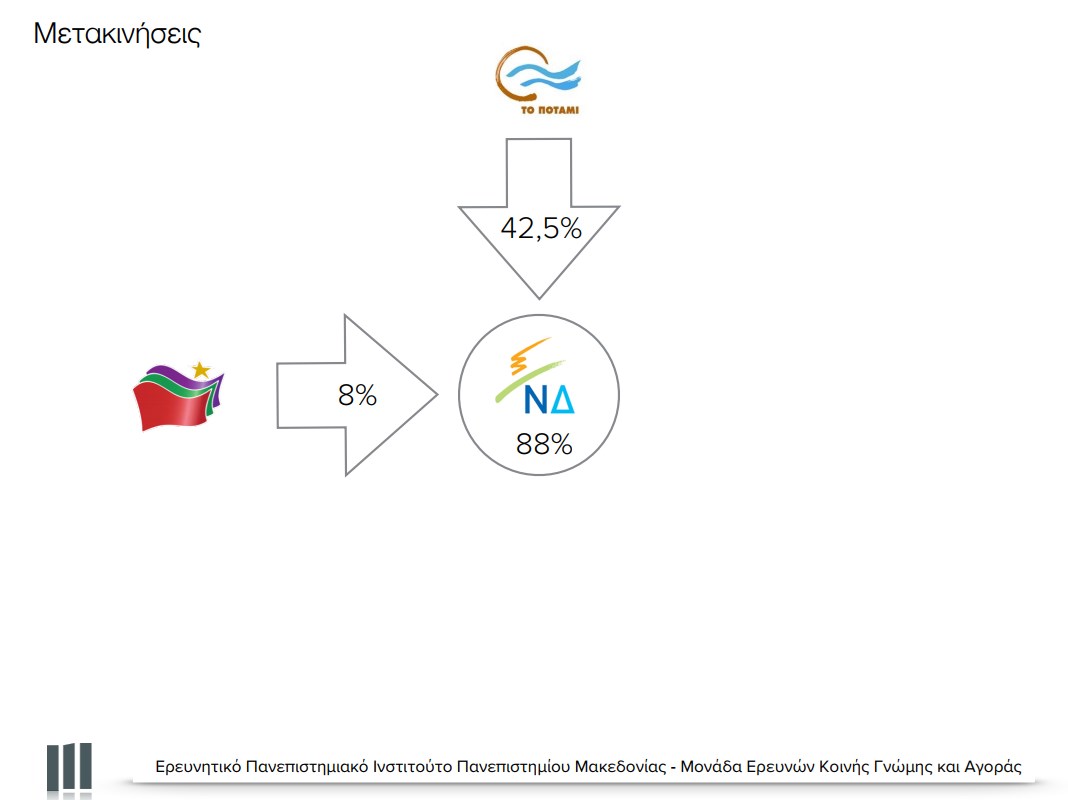 Μετακινήσεις

ΤΟ ΠΟΤΑΜΙ

42,5%

8%

ΝΔ

88%

Ερευνητικό Πανεπιστημιακό Ινστιτούτο Πανεπιστημίου Μακεδονίας - Μονάδα Ερευνών Κοινής Γνώμης και Αγοράς